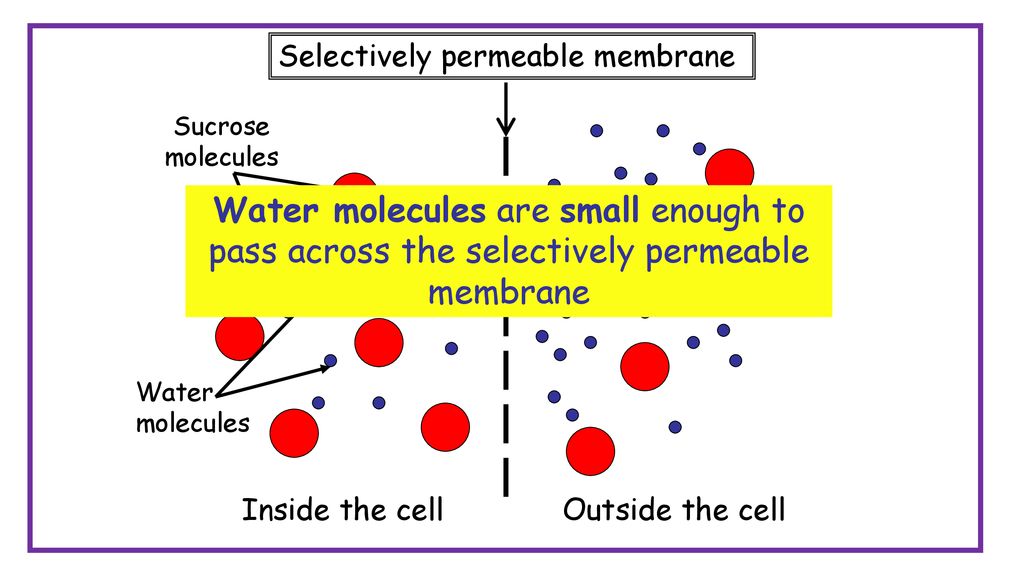 Selectively permeable membrane

Sucrose molecules

Water molecules are small enough to pass across the selectively permeable membrane

Water molecules

Inside the cell

Outside the cell